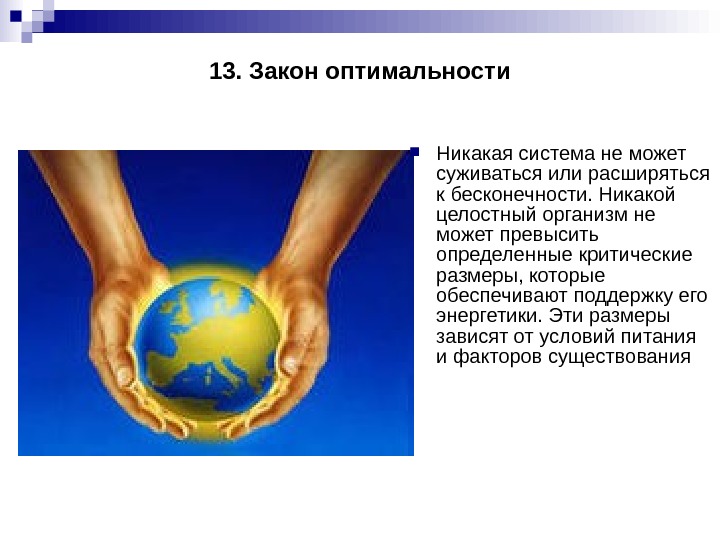 13. Закон оптимальности

Никакая система не может суживаться или расширяться к бесконечности. Никакой целостный организм не может превысить определенные критические размеры, которые обеспечивают поддержку его энергетики. Эти размеры зависят от условий питания и факторов существования